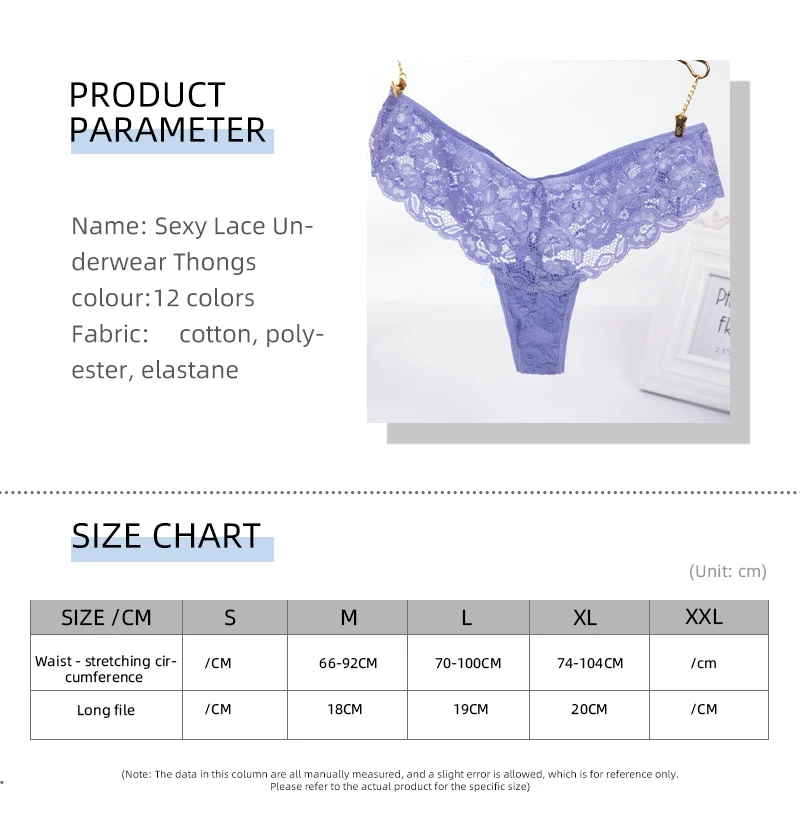 PRODUCT PARAMETER

Name: Sexy Lace Underwear Thongs
colour:12 colors
Fabric: cotton, polyester, elastane

SIZE CHART

(Unit: cm)

| SIZE /CM | S | M | L | XL | XXL |
|---|---|---|---|---|---|
| Waist - stretching circumference | /CM | 66-92CM | 70-100CM | 74-104CM | /cm |
| Long file | /CM | 18CM | 19CM | 20CM | /CM |

(Note: The data in this column are all manually measured, and a slight error is allowed, which is for reference only. Please refer to the actual product for the specific size)